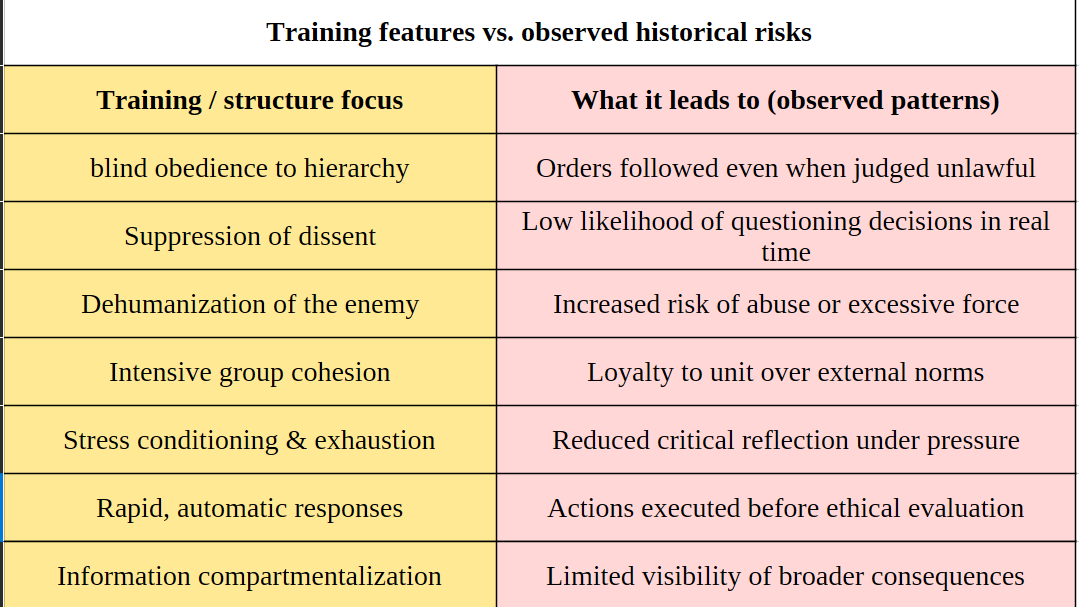 Training features vs. observed historical risks

| Training / structure focus | What it leads to (observed patterns) |
|---|---|
| blind obedience to hierarchy | Orders followed even when judged unlawful |
| Suppression of dissent | Low likelihood of questioning decisions in real time |
| Dehumanization of the enemy | Increased risk of abuse or excessive force |
| Intensive group cohesion | Loyalty to unit over external norms |
| Stress conditioning & exhaustion | Reduced critical reflection under pressure |
| Rapid, automatic responses | Actions executed before ethical evaluation |
| Information compartmentalization | Limited visibility of broader consequences |